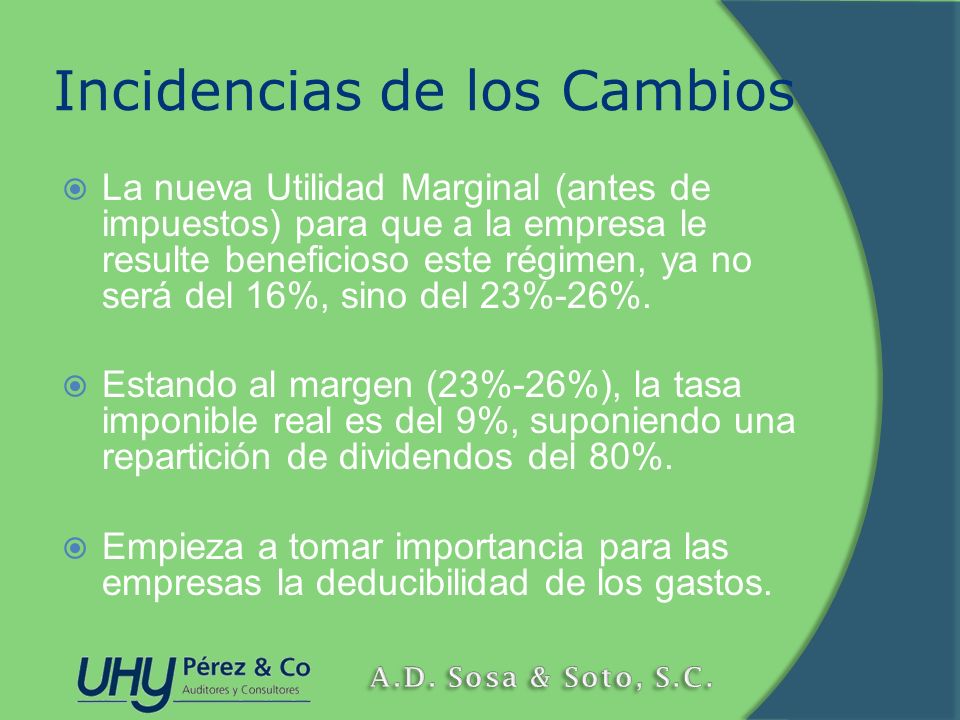 Incidencias de los Cambios

La nueva Utilidad Marginal (antes de impuestos) para que a la empresa le resulte beneficioso este régimen, ya no será del 16%, sino del 23%-26%.

Estando al margen (23%-26%), la tasa imponible real es del 9%, suponiendo una repartición de dividendos del 80%.

Empieza a tomar importancia para las empresas la deducibilidad de los gastos.

UHY Pérez & Co
Auditores y Consultores

A.D. Sosa & Soto, S.C.